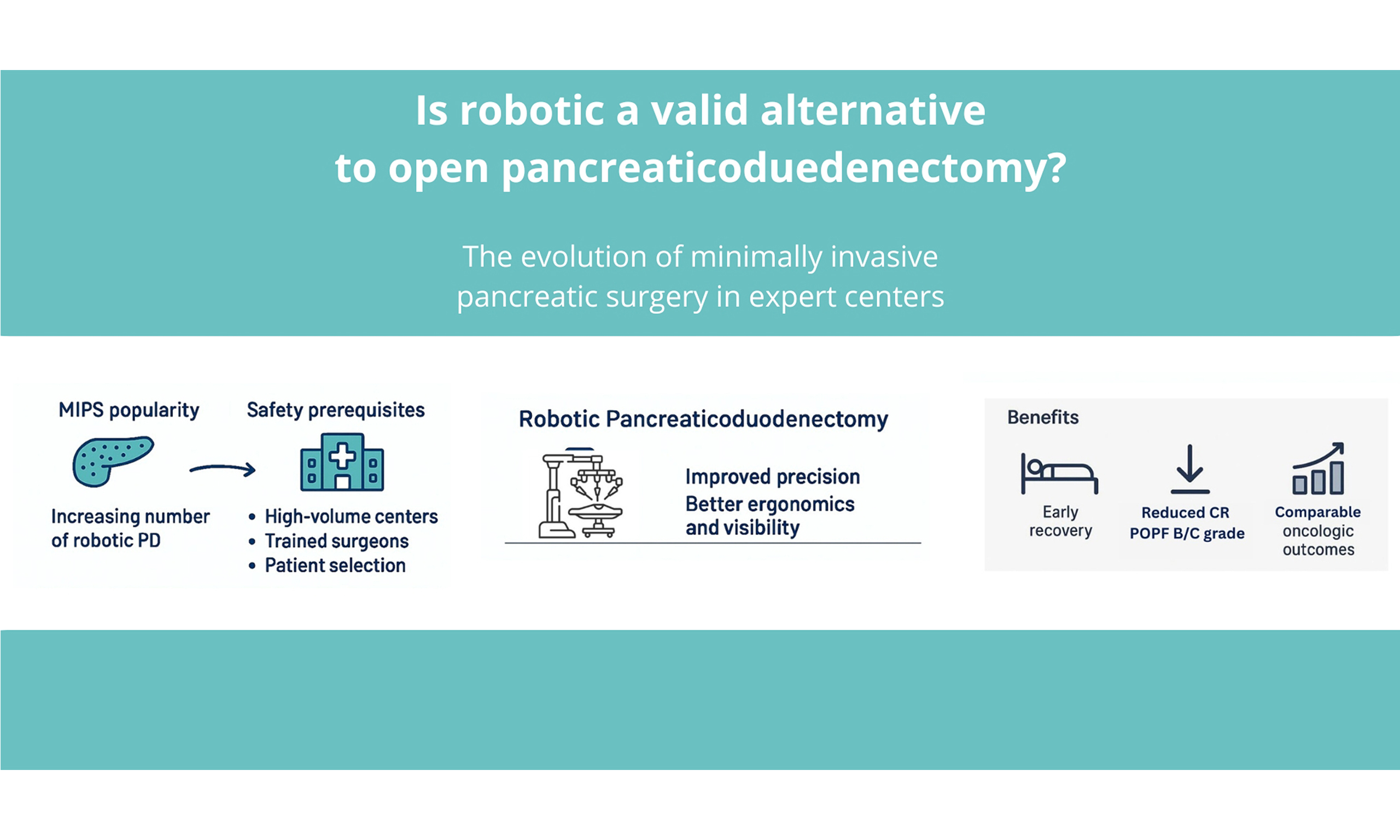 Is robotic a valid alternative to open pancreaticoduedenectomy?

The evolution of minimally invasive pancreatic surgery in expert centers

MIPS popularity

Increasing number of robotic PD

Safety prerequisites

• High-volume centers
• Trained surgeons
• Patient selection

Robotic Pancreaticoduodenectomy

Improved precision
Better ergonomics and visibility

Benefits

Early recovery

Reduced CR POPF B/C grade

Comparable oncologic outcomes